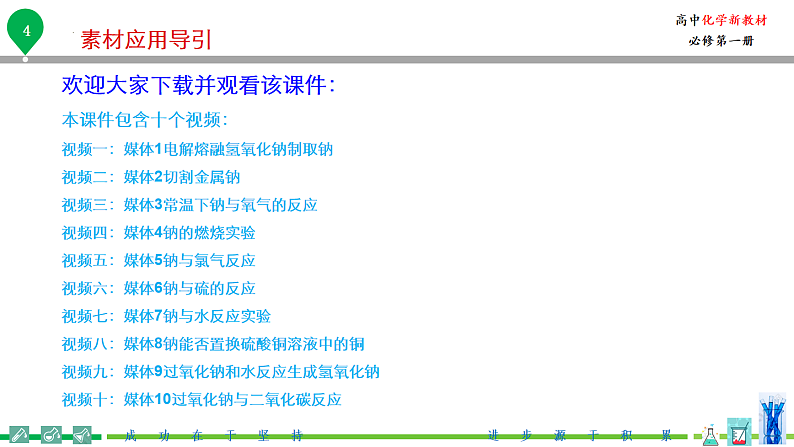 4

素材应用导引

高中化学新教材
必修第一册

欢迎大家下载并观看该课件：

本课件包含十个视频：

视频一：媒体1电解熔融氢氧化钠制取钠

视频二：媒体2切割金属钠

视频三：媒体3常温下钠与氧气的反应

视频四：媒体4钠的燃烧实验

视频五：媒体5钠与氯气反应

视频六：媒体6钠与硫的反应

视频七：媒体7钠与水反应实验

视频八：媒体8钠能否置换硫酸铜溶液中的铜

视频九：媒体9过氧化钠和水反应生成氢氧化钠

视频十：媒体10过氧化钠与二氧化碳反应

成 功 在 于 坚 持

进 步 源 于 积 累